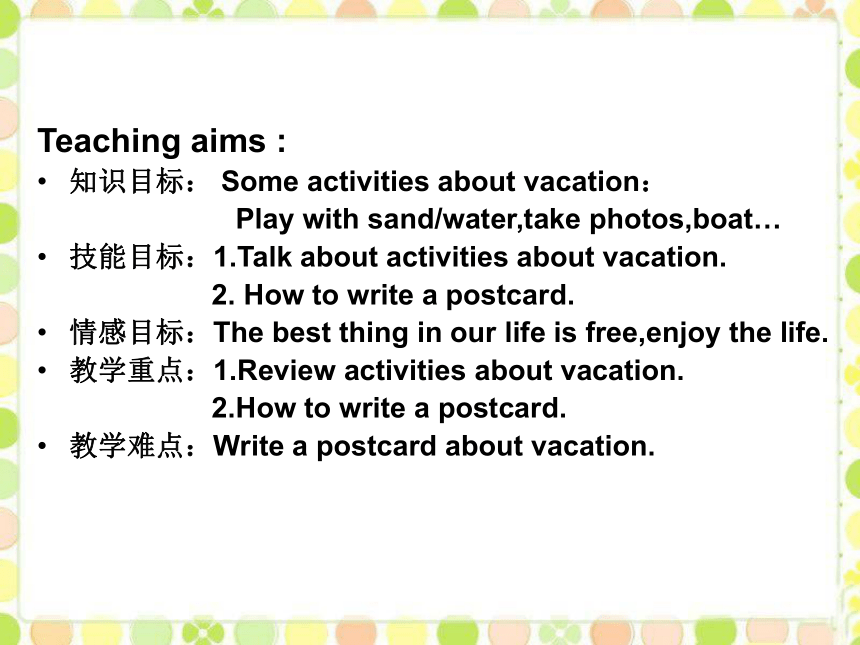 Teaching aims :

• 知识目标： Some activities about vacation：
Play with sand/water,take photos,boat…
• 技能目标：1.Talk about activities about vacation.
2. How to write a postcard.
• 情感目标：The best thing in our life is free,enjoy the life.
• 教学重点：1.Review activities about vacation.
2.How to write a postcard.
• 教学难点：Write a postcard about vacation.